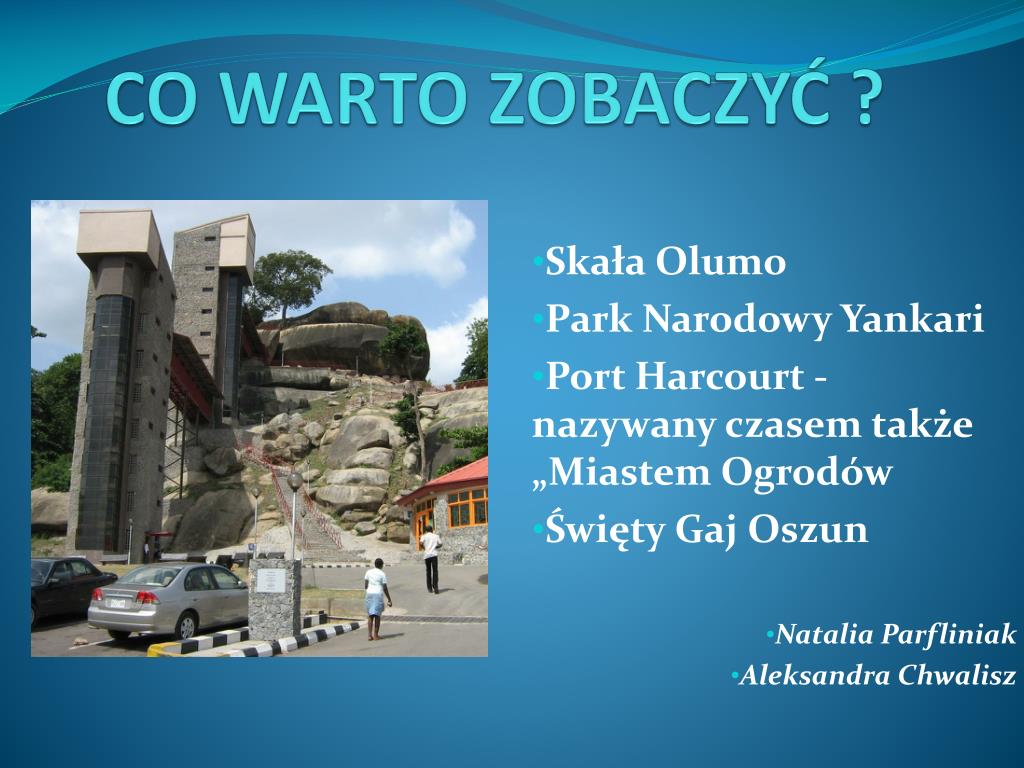 CO WARTO ZOBACZYĆ ?

•Skała Olumo

•Park Narodowy Yankari

•Port Harcourt - nazywany czasem także „Miastem Ogrodów

•Święty Gaj Oszun

•Natalia Parfliniak

•Aleksandra Chwalisz